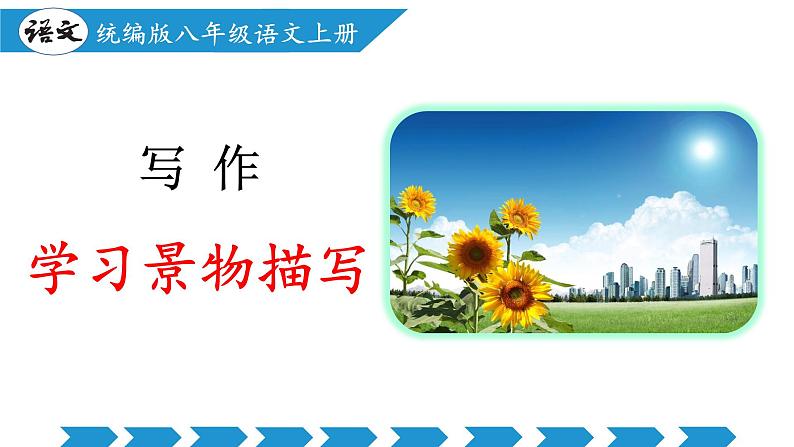 语文 统编版八年级语文上册

写 作

学习景物描写